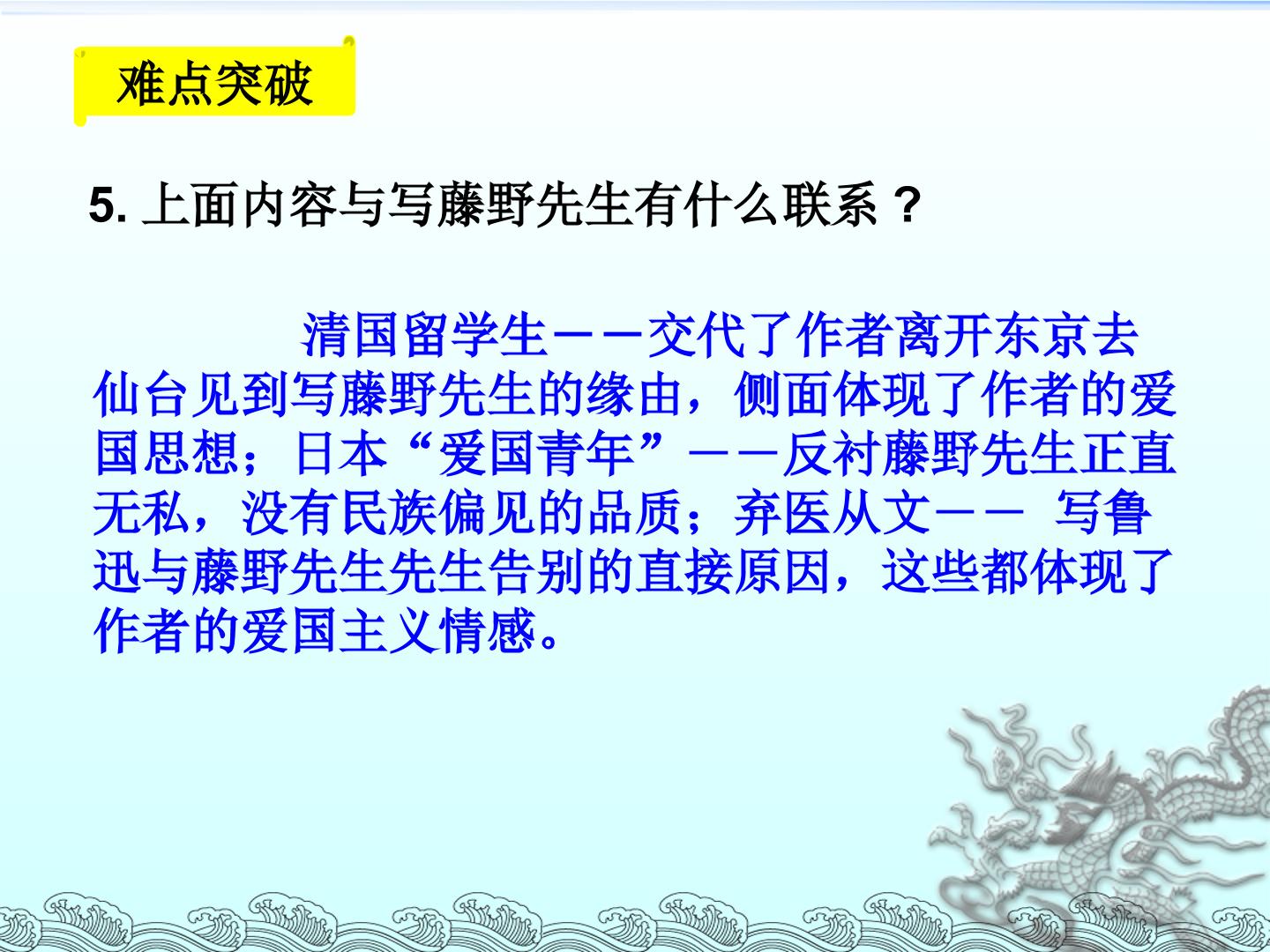 难点突破

5.上面内容与写藤野先生有什么联系？

清国留学生——交代了作者离开东京去仙台见到写藤野先生的缘由，侧面体现了作者的爱国思想；日本“爱国青年”——反衬藤野先生正直无私，没有民族偏见的品质；弃医从文—— 写鲁迅与藤野先生先生告别的直接原因，这些都体现了作者的爱国主义情感。